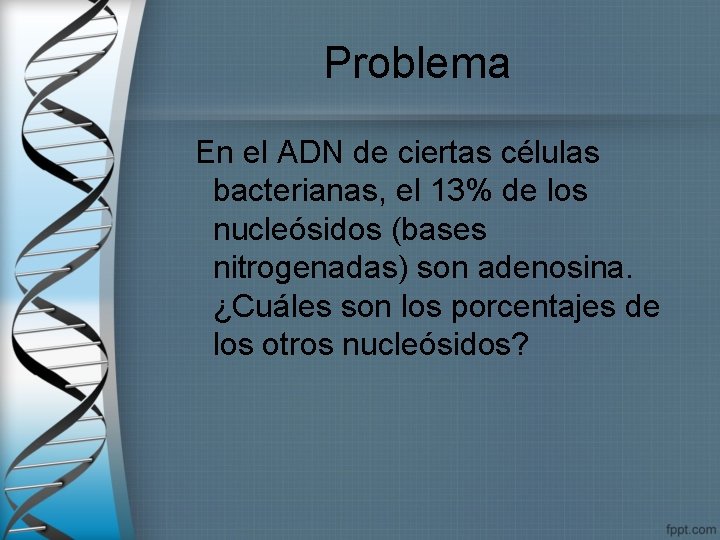 Problema

En el ADN de ciertas células bacterianas, el 13% de los nucleósidos (bases nitrogenadas) son adenosina. ¿Cuáles son los porcentajes de los otros nucleósidos?

fppt.com